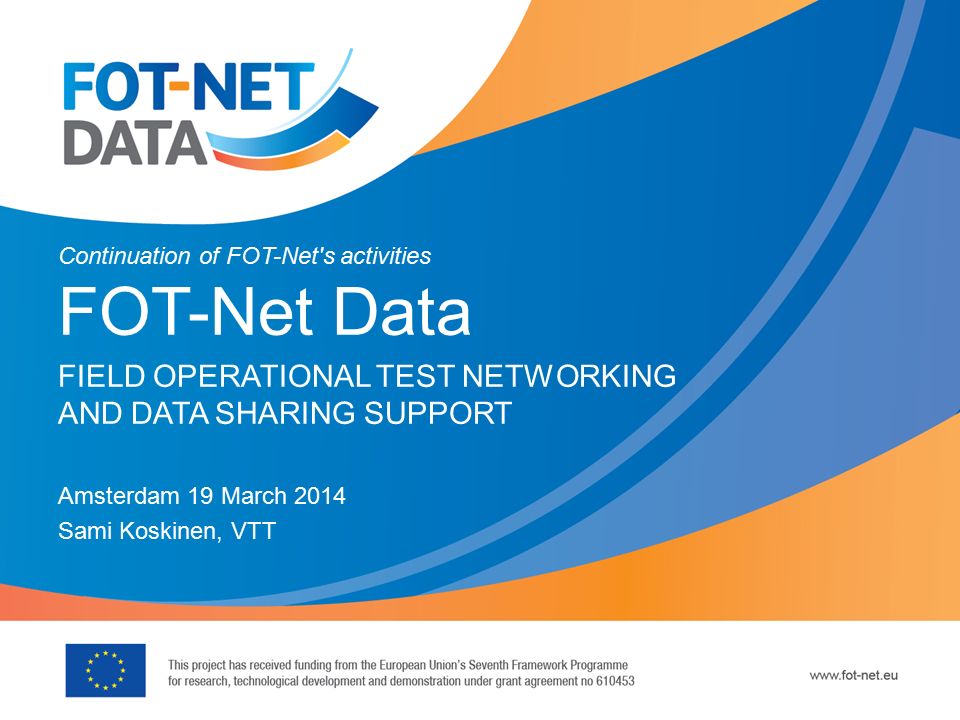 FOT-NET
DATA

Continuation of FOT-Net's activities

FOT-Net Data

FIELD OPERATIONAL TEST NETWORKING AND DATA SHARING SUPPORT

Amsterdam 19 March 2014
Sami Koskinen, VTT

This project has received funding from the European Union's Seventh Framework Programme for research, technological development and demonstration under grant agreement no 610453

www.fot-net.eu